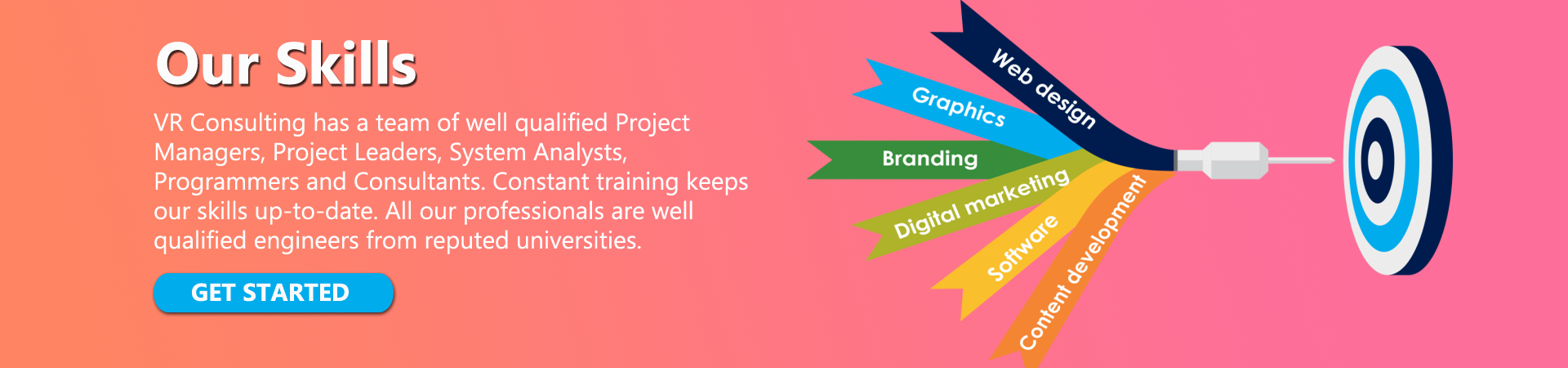 Our Skills

VR Consulting has a team of well qualified Project Managers, Project Leaders, System Analysts, Programmers and Consultants. Constant training keeps our skills up-to-date. All our professionals are well qualified engineers from reputed universities.

GET STARTED

Web design

Graphics

Branding

Digital marketing

Software

Content development